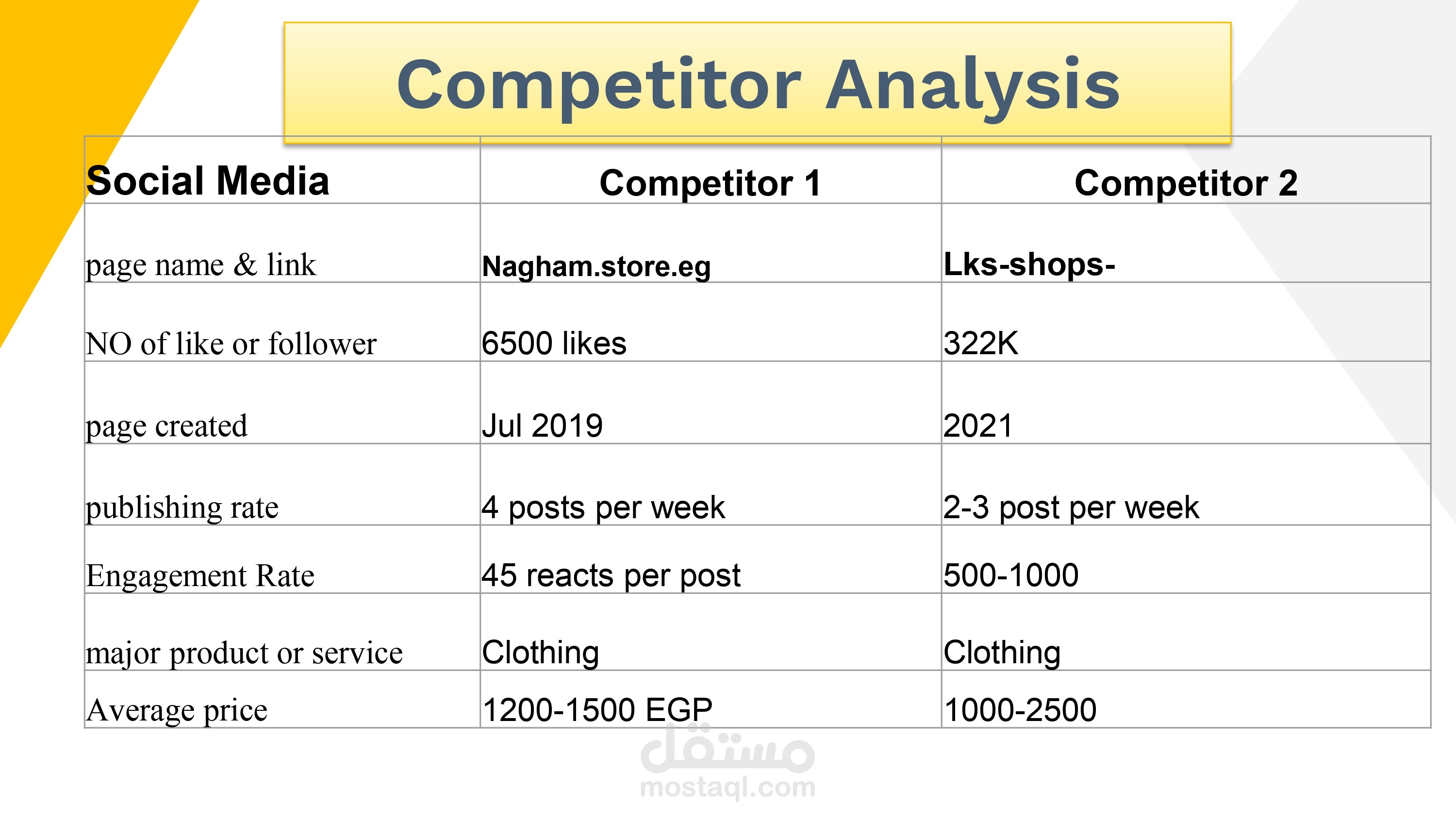 Competitor Analysis

| Social Media | Competitor 1 | Competitor 2 |
|---|---|---|
| page name & link | Nagham.store.eg | Lks-shops- |
| NO of like or follower | 6500 likes | 322K |
| page created | Jul 2019 | 2021 |
| publishing rate | 4 posts per week | 2-3 post per week |
| Engagement Rate | 45 reacts per post | 500-1000 |
| major product or service | Clothing | Clothing |
| Average price | 1200-1500 EGP | 1000-2500 |

مستقل
mostaql.com